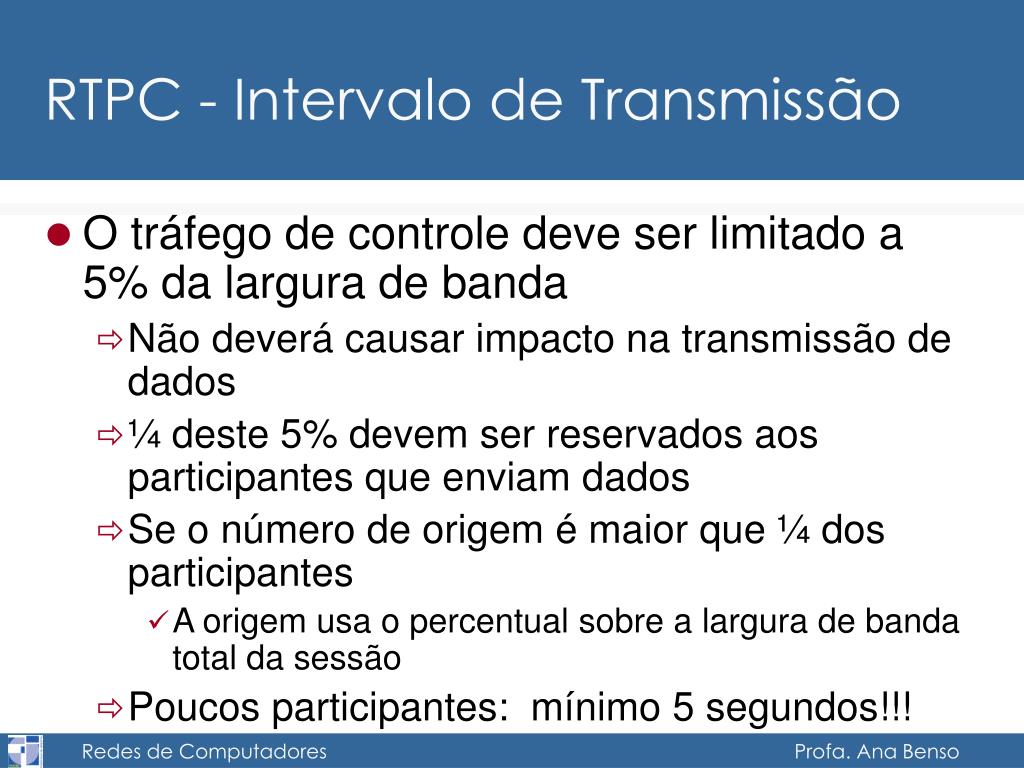 RTPC - Intervalo de Transmissão

O tráfego de controle deve ser limitado a 5% da largura de banda

Não deverá causar impacto na transmissão de dados

¼ deste 5% devem ser reservados aos participantes que enviam dados

Se o número de origem é maior que ¼ dos participantes

A origem usa o percentual sobre a largura de banda total da sessão

Poucos participantes: mínimo 5 segundos!!!

Redes de Computadores

Profa. Ana Benso